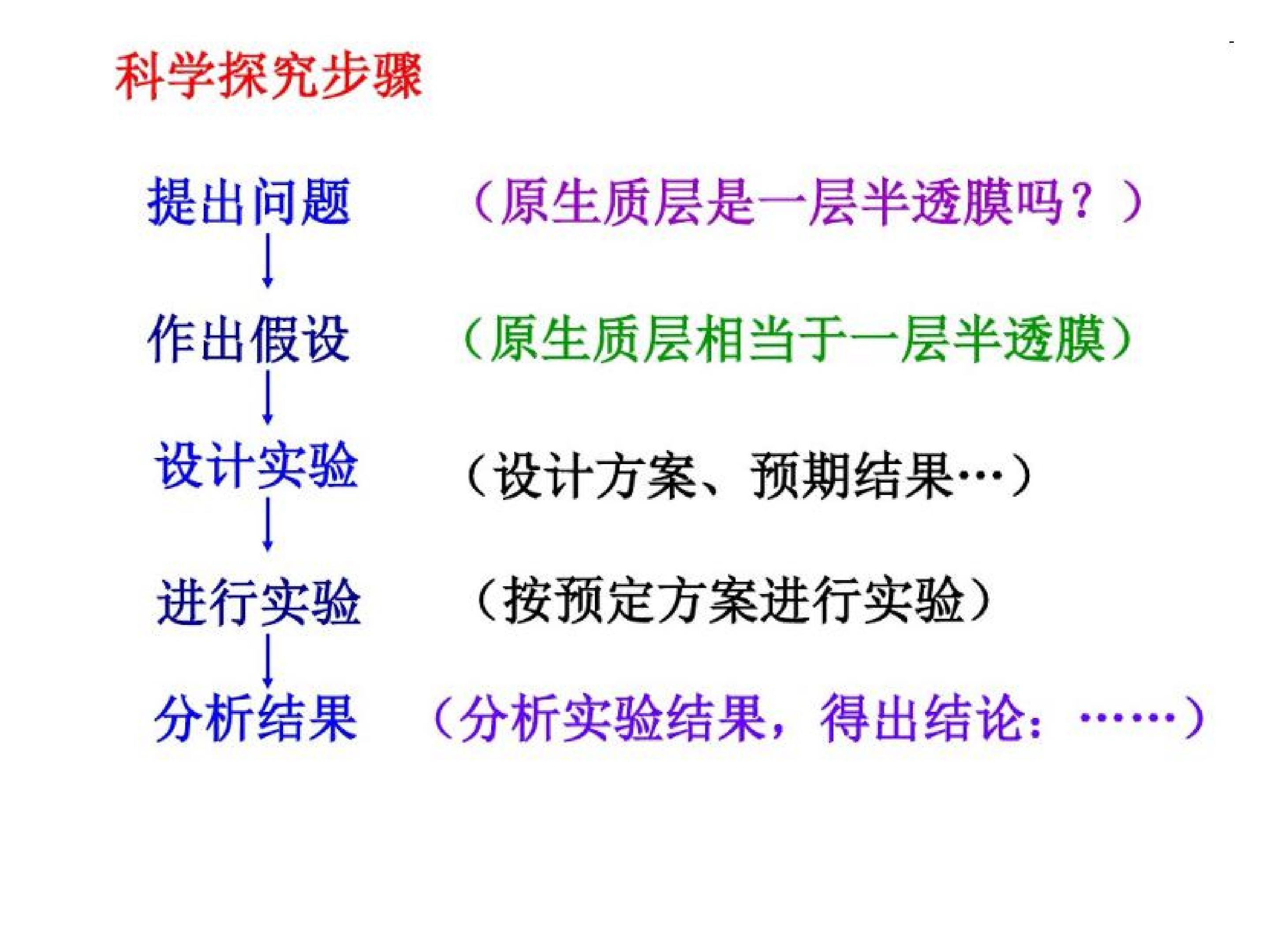 科学探究步骤

提出问题 （原生质层是一层半透膜吗？）

↓

作出假设 （原生质层相当于一层半透膜）

↓

设计实验 （设计方案、预期结果…）

↓

进行实验 （按预定方案进行实验）

↓

分析结果 （分析实验结果，得出结论：……）